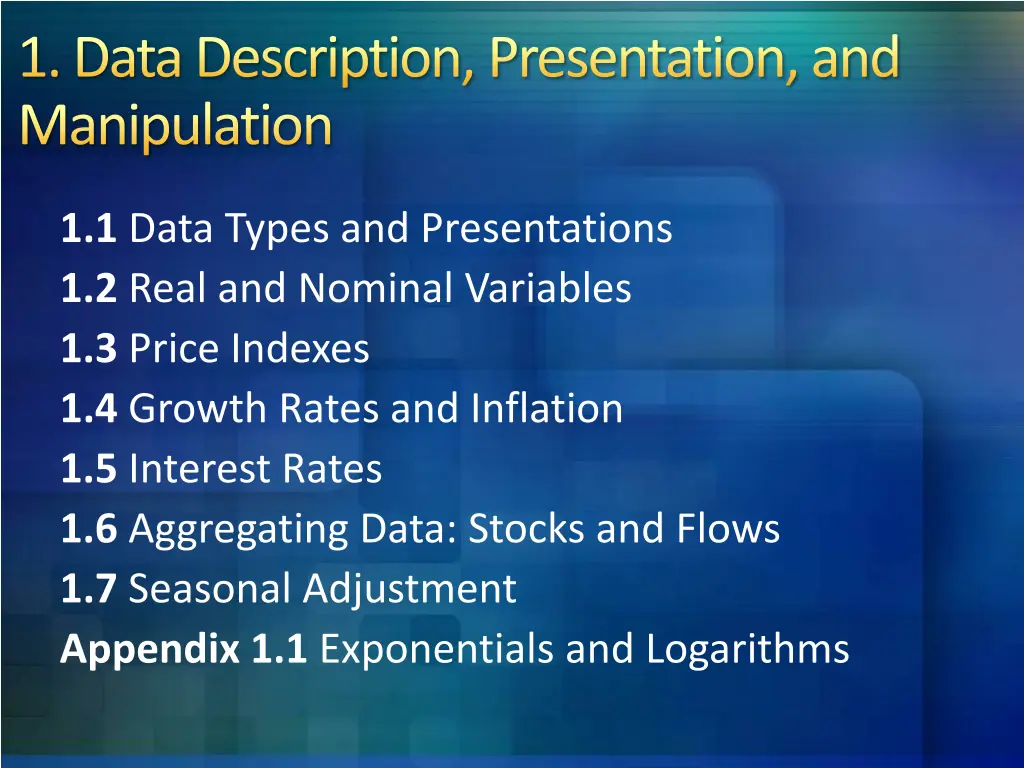 1. Data Description, Presentation, and Manipulation

1.1 Data Types and Presentations
1.2 Real and Nominal Variables
1.3 Price Indexes
1.4 Growth Rates and Inflation
1.5 Interest Rates
1.6 Aggregating Data: Stocks and Flows
1.7 Seasonal Adjustment
Appendix 1.1 Exponentials and Logarithms